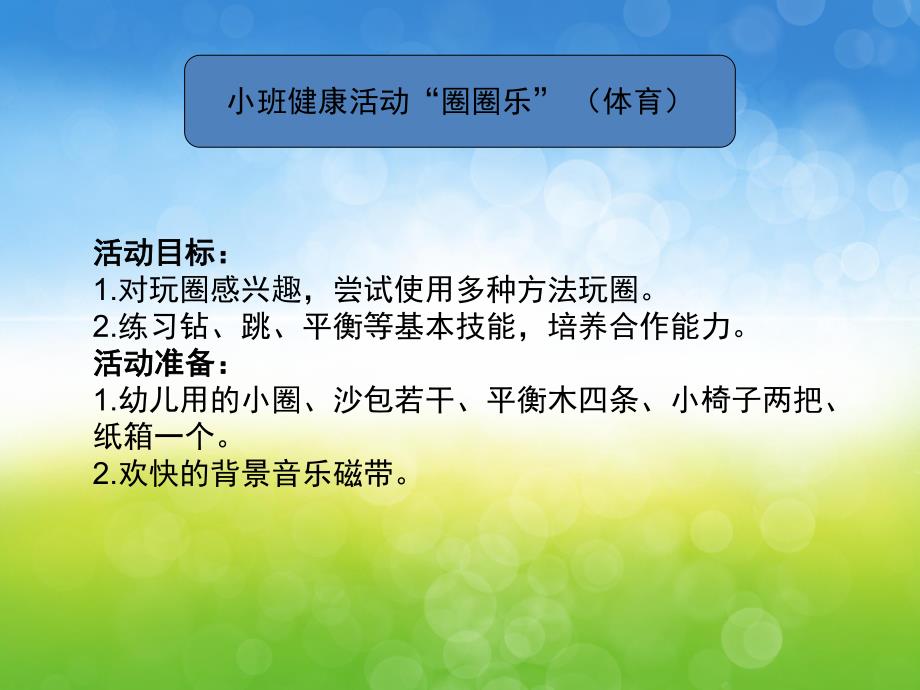 小班健康活动“圈圈乐”（体育）

活动目标：
1.对玩圈感兴趣，尝试使用多种方法玩圈。
2.练习钻、跳、平衡等基本技能，培养合作能力。
活动准备：
1.幼儿用的小圈、沙包若干、平衡木四条、小椅子两把、纸箱一个。
2.欢快的背景音乐磁带。